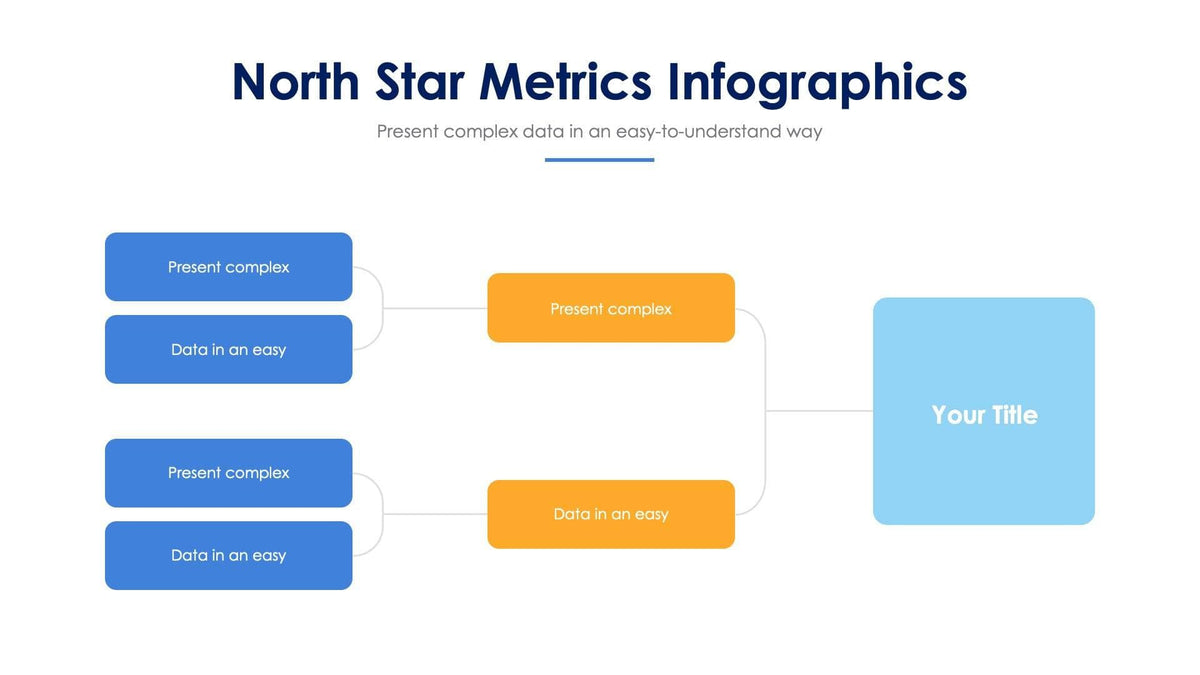 North Star Metrics Infographics

Present complex data in an easy-to-understand way

Present complex

Data in an easy

Present complex

Data in an easy

Present complex

Data in an easy

Your Title